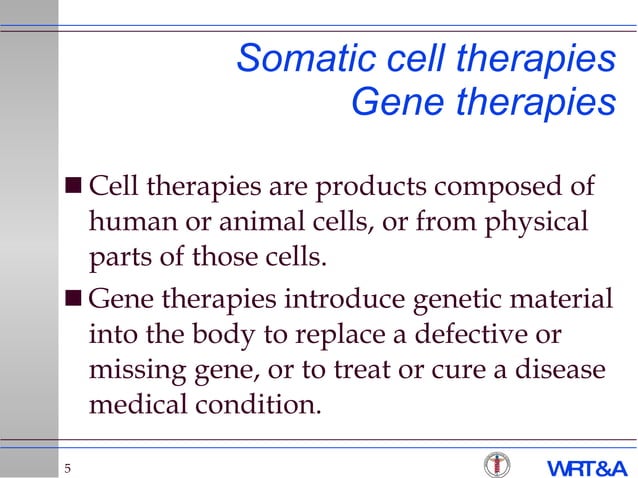 Somatic cell therapies
Gene therapies

■ Cell therapies are products composed of human or animal cells, or from physical parts of those cells.

■ Gene therapies introduce genetic material into the body to replace a defective or missing gene, or to treat or cure a disease medical condition.

5

WRT&A